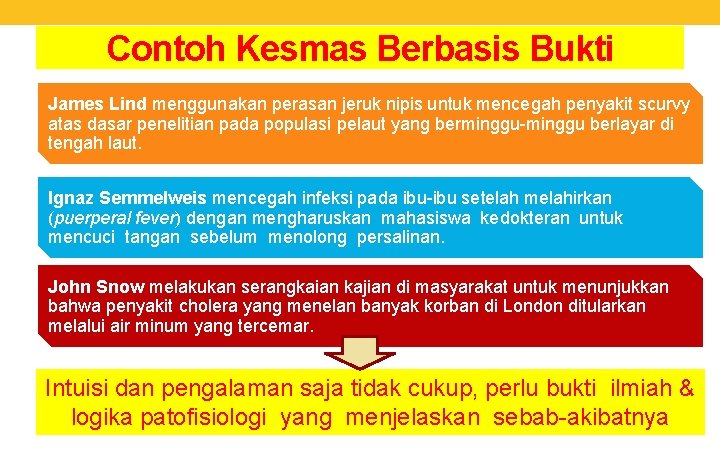 Contoh Kesmas Berbasis Bukti

James Lind menggunakan perasan jeruk nipis untuk mencegah penyakit scurvy atas dasar penelitian pada populasi pelaut yang berminggu-minggu berlayar di tengah laut.

Ignaz Semmelweis mencegah infeksi pada ibu-ibu setelah melahirkan (puerperal fever) dengan mengharuskan mahasiswa kedokteran untuk mencuci tangan sebelum menolong persalinan.

John Snow melakukan serangkaian kajian di masyarakat untuk menunjukkan bahwa penyakit cholera yang menelan banyak korban di London ditularkan melalui air minum yang tercemar.

Intuisi dan pengalaman saja tidak cukup, perlu bukti ilmiah & logika patofisiologi yang menjelaskan sebab-akibatnya